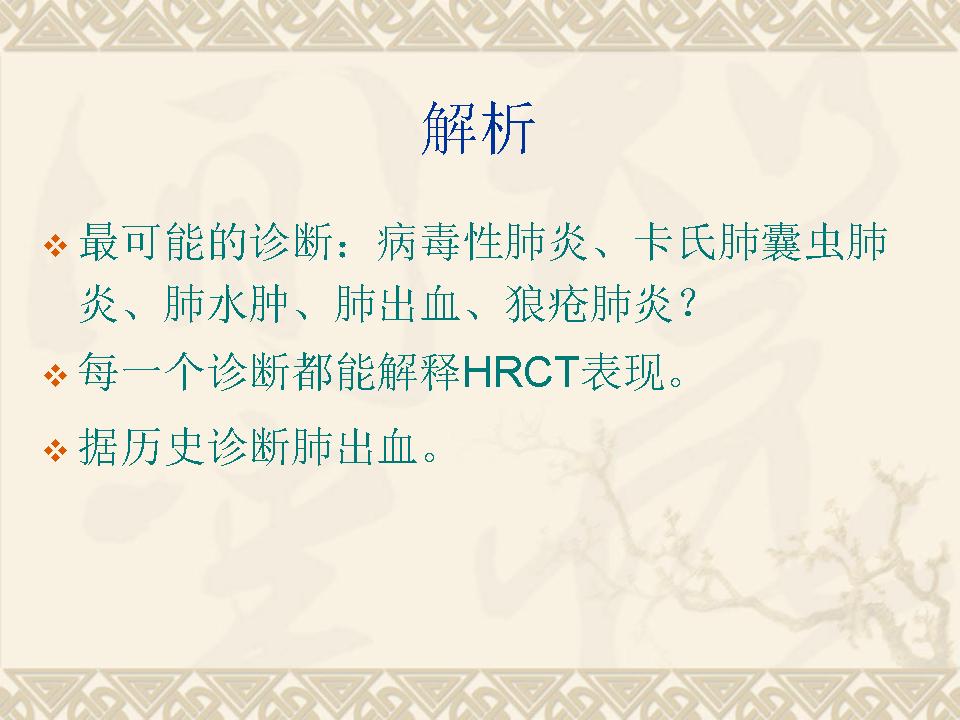 解析

❖ 最可能的诊断：病毒性肺炎、卡氏肺囊虫肺炎、肺水肿、肺出血、狼疮肺炎？

❖ 每一个诊断都能解释HRCT表现。

❖ 据历史诊断肺出血。